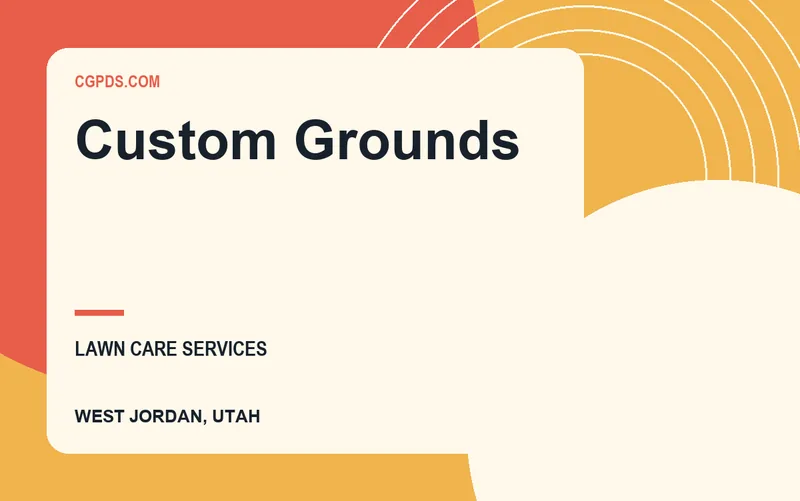 CGPDS.COM

Custom Grounds

LAWN CARE SERVICES

WEST JORDAN, UTAH